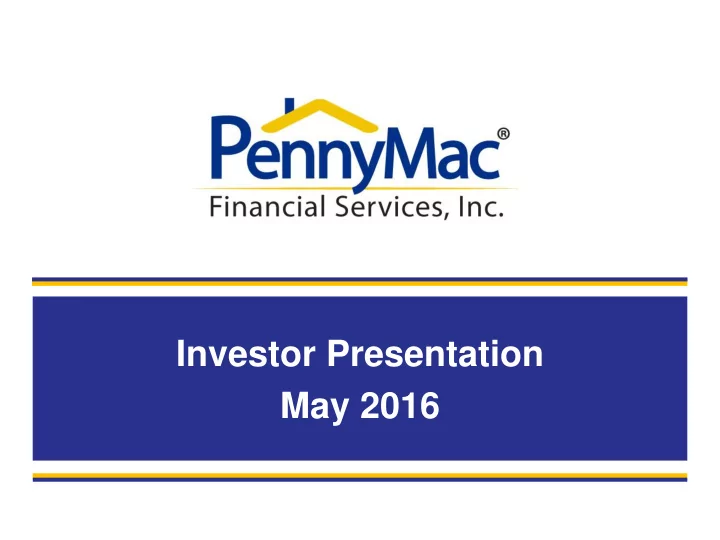 PennyMac®
Financial Services, Inc.

Investor Presentation
May 2016